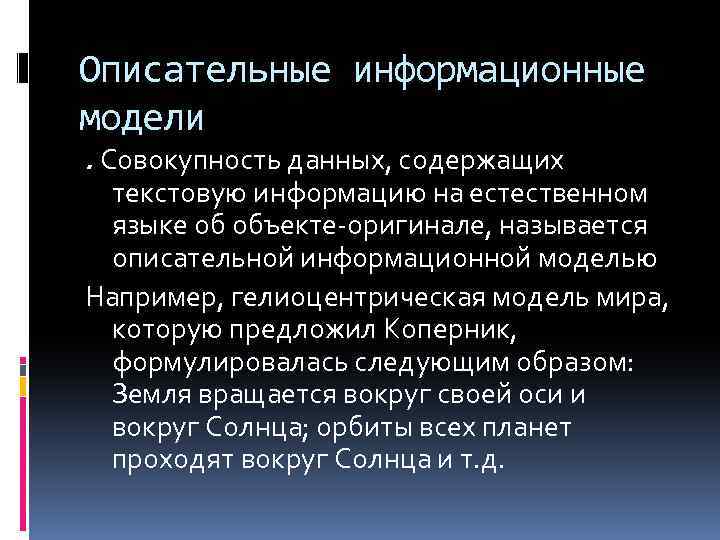 Описательные информационные модели

. Совокупность данных, содержащих текстовую информацию на естественном языке об объекте-оригинале, называется описательной информационной моделью

Например, гелиоцентрическая модель мира, которую предложил Коперник, формулировалась следующим образом: Земля вращается вокруг своей оси и вокруг Солнца; орбиты всех планет проходят вокруг Солнца и т.д.